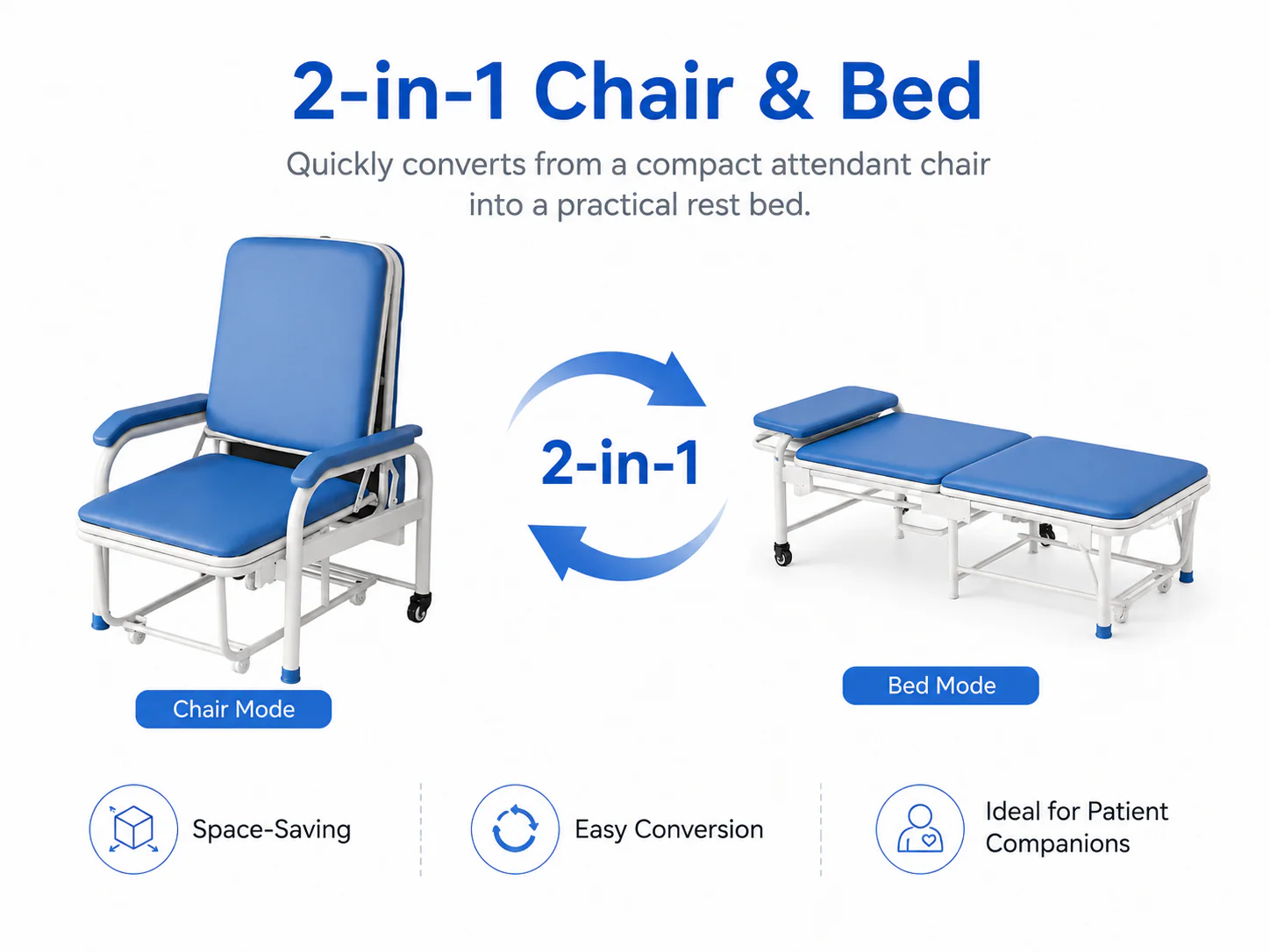 2-in-1 Chair & Bed

Quickly converts from a compact attendant chair into a practical rest bed.

2-in-1

Chair Mode

Bed Mode

Space-Saving

Easy Conversion

Ideal for Patient Companions